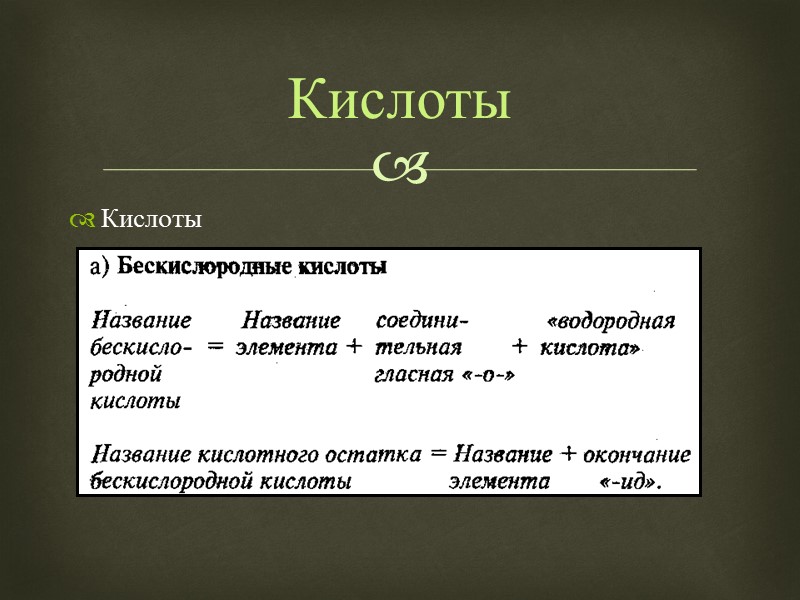 Кислоты

Кислоты

а) Бескислородные кислоты

Название бескислородной кислоты = Название элемента + соединительная гласная «-о-» + «водородная кислота»

Название кислотного остатка бескислородной кислоты = Название элемента + окончание «-ид».